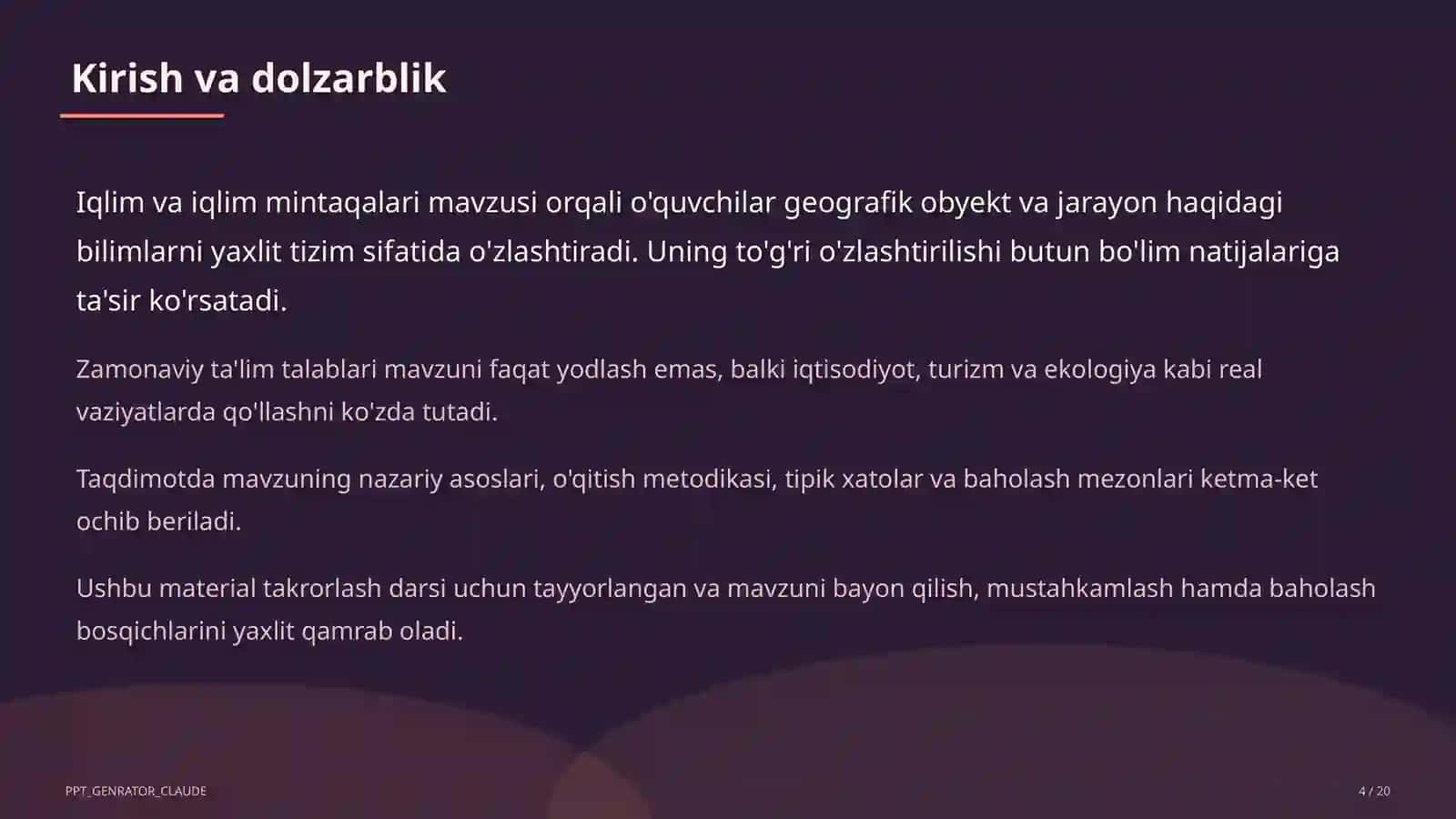 Kirish va dolzarblik

Iqlim va iqlim mintaqalari mavzusi orqali o'quvchilar geografik obyekt va jarayon haqidagi bilimlarni yaxlit tizim sifatida o'zlashtiradi. Uning to'g'ri o'zlashtirilishi butun bo'lim natijalariga ta'sir ko'rsatadi.

Zamonaviy ta'lim talablari mavzuni faqat yodlash emas, balki iqtisodiyot, turizm va ekologiya kabi real vaziyatlarda qo'llashni ko'zda tutadi.

Taqdimotda mavzuning nazariy asoslari, o'qitish metodikasi, tipik xatolar va baholash mezonlari ketma-ket ochib beriladi.

Ushbu material takrorlash darsi uchun tayyorlangan va mavzuni bayon qilish, mustahkamlash hamda baholash bosqichlarini yaxlit qamrab oladi.

PPT_GENRATOR_CLAUDE

4 / 20